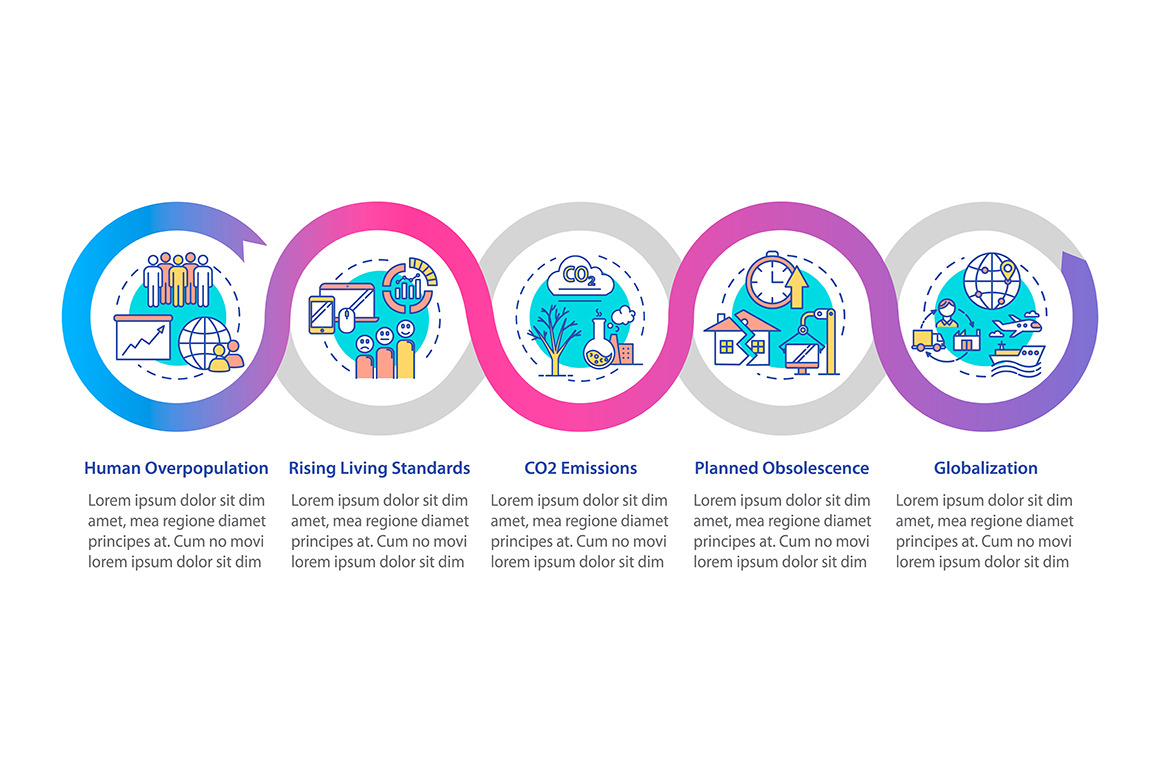 $CO_2$

Human Overpopulation

Lorem ipsum dolor sit dim amet, mea regione diamet principes at. Cum no movi lorem ipsum dolor sit dim

Rising Living Standards

Lorem ipsum dolor sit dim amet, mea regione diamet principes at. Cum no movi lorem ipsum dolor sit dim

CO2 Emissions

Lorem ipsum dolor sit dim amet, mea regione diamet principes at. Cum no movi lorem ipsum dolor sit dim

Planned Obsolescence

Lorem ipsum dolor sit dim amet, mea regione diamet principes at. Cum no movi lorem ipsum dolor sit dim

Globalization

Lorem ipsum dolor sit dim amet, mea regione diamet principes at. Cum no movi lorem ipsum dolor sit dim